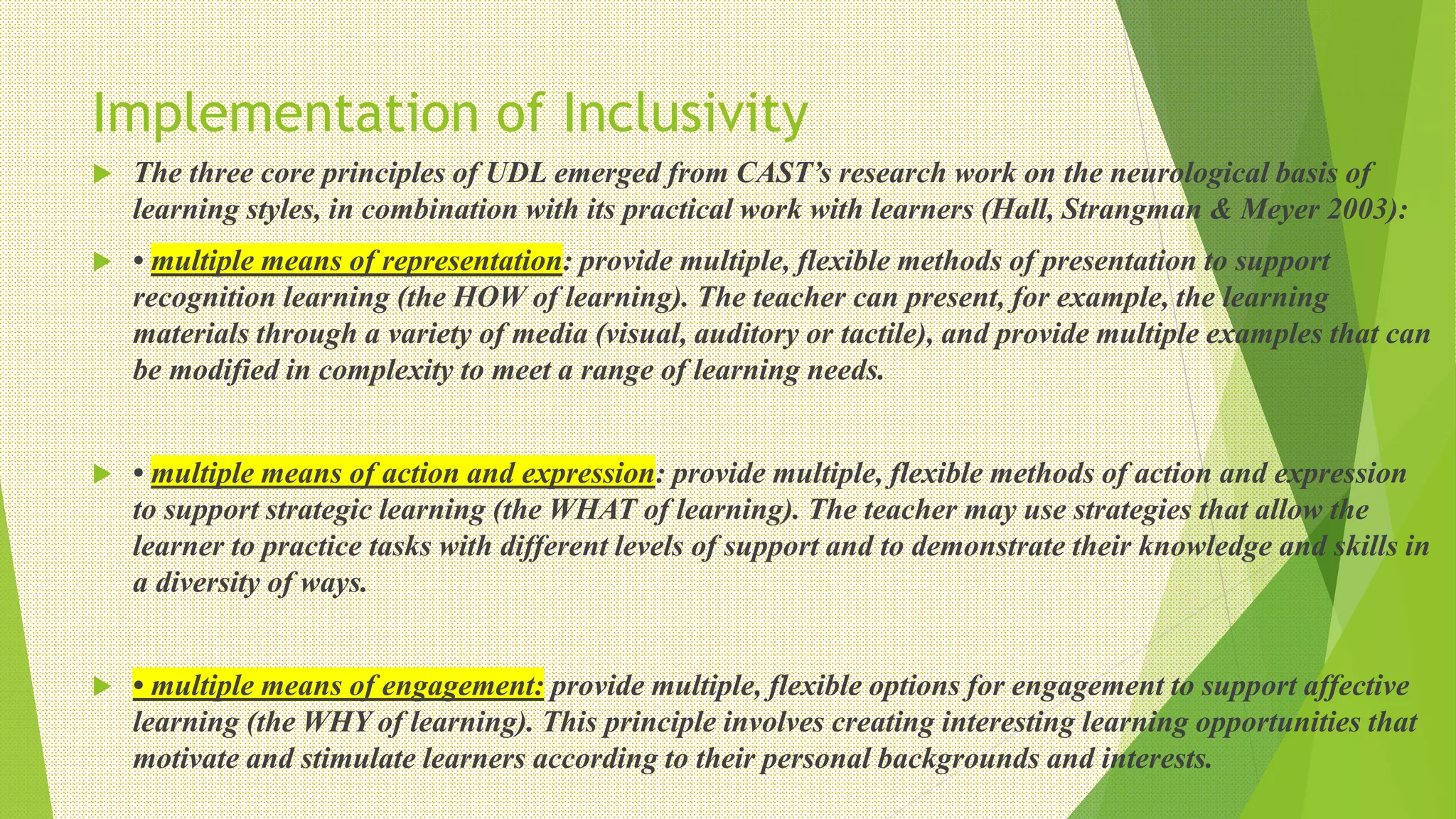 Implementation of Inclusivity

The three core principles of UDL emerged from CAST's research work on the neurological basis of learning styles, in combination with its practical work with learners (Hall, Strangman & Meyer 2003):

• multiple means of representation: provide multiple, flexible methods of presentation to support recognition learning (the HOW of learning). The teacher can present, for example, the learning materials through a variety of media (visual, auditory or tactile), and provide multiple examples that can be modified in complexity to meet a range of learning needs.

• multiple means of action and expression: provide multiple, flexible methods of action and expression to support strategic learning (the WHAT of learning). The teacher may use strategies that allow the learner to practice tasks with different levels of support and to demonstrate their knowledge and skills in a diversity of ways.

• multiple means of engagement: provide multiple, flexible options for engagement to support affective learning (the WHY of learning). This principle involves creating interesting learning opportunities that motivate and stimulate learners according to their personal backgrounds and interests.